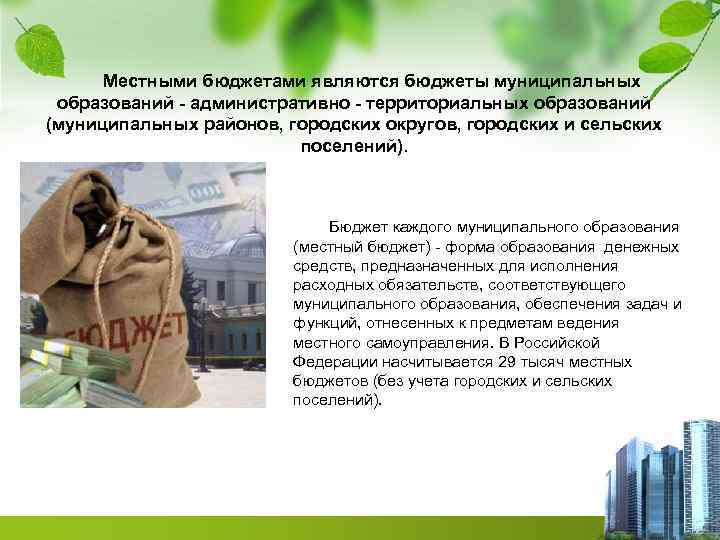 Местными бюджетами являются бюджеты муниципальных образований - административно - территориальных образований (муниципальных районов, городских округов, городских и сельских поселений).

БЮДЖЕТ

Бюджет каждого муниципального образования (местный бюджет) - форма образования денежных средств, предназначенных для исполнения расходных обязательств, соответствующего муниципального образования, обеспечения задач и функций, отнесенных к предметам ведения местного самоуправления. В Российской Федерации насчитывается 29 тысяч местных бюджетов (без учета городских и сельских поселений).